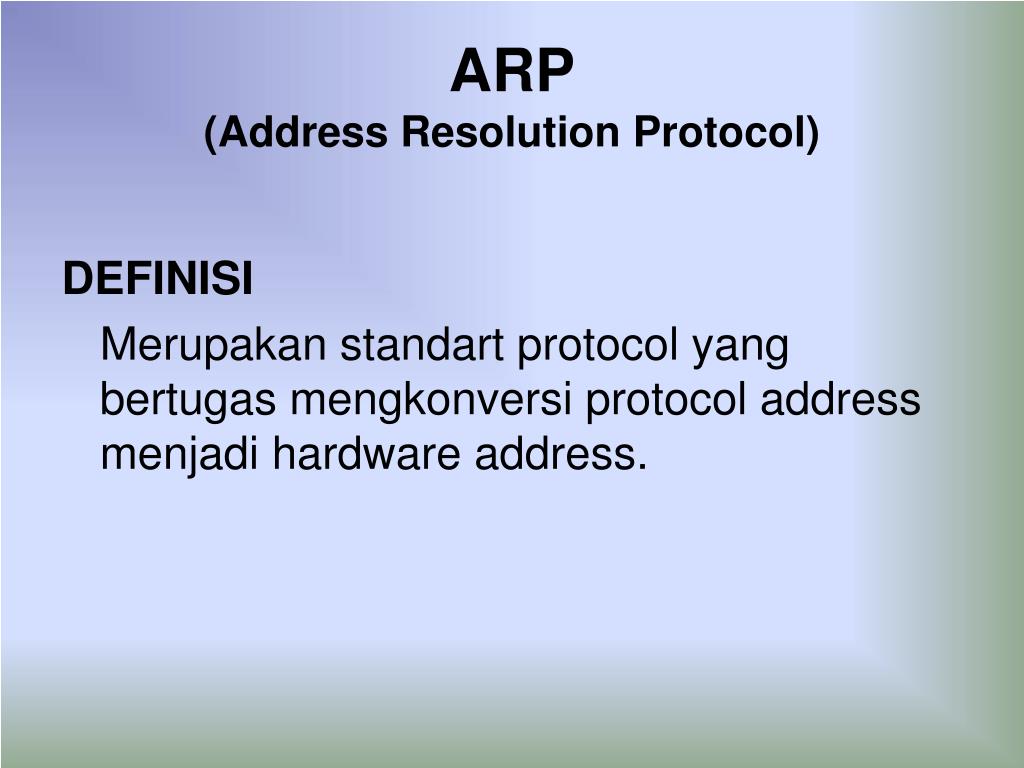 ARP
(Address Resolution Protocol)

DEFINISI

Merupakan standart protocol yang bertugas mengkonversi protocol address menjadi hardware address.